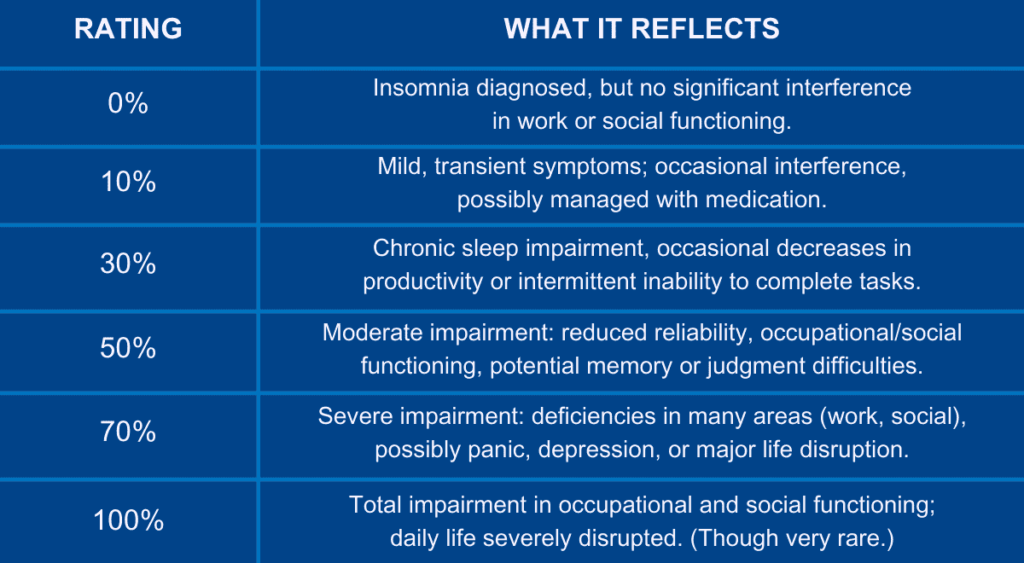 | RATING | WHAT IT REFLECTS |
|---|---|
| 0% | Insomnia diagnosed, but no significant interference in work or social functioning. |
| 10% | Mild, transient symptoms; occasional interference, possibly managed with medication. |
| 30% | Chronic sleep impairment, occasional decreases in productivity or intermittent inability to complete tasks. |
| 50% | Moderate impairment: reduced reliability, occupational/social functioning, potential memory or judgment difficulties. |
| 70% | Severe impairment: deficiencies in many areas (work, social), possibly panic, depression, or major life disruption. |
| 100% | Total impairment in occupational and social functioning; daily life severely disrupted. (Though very rare.) |